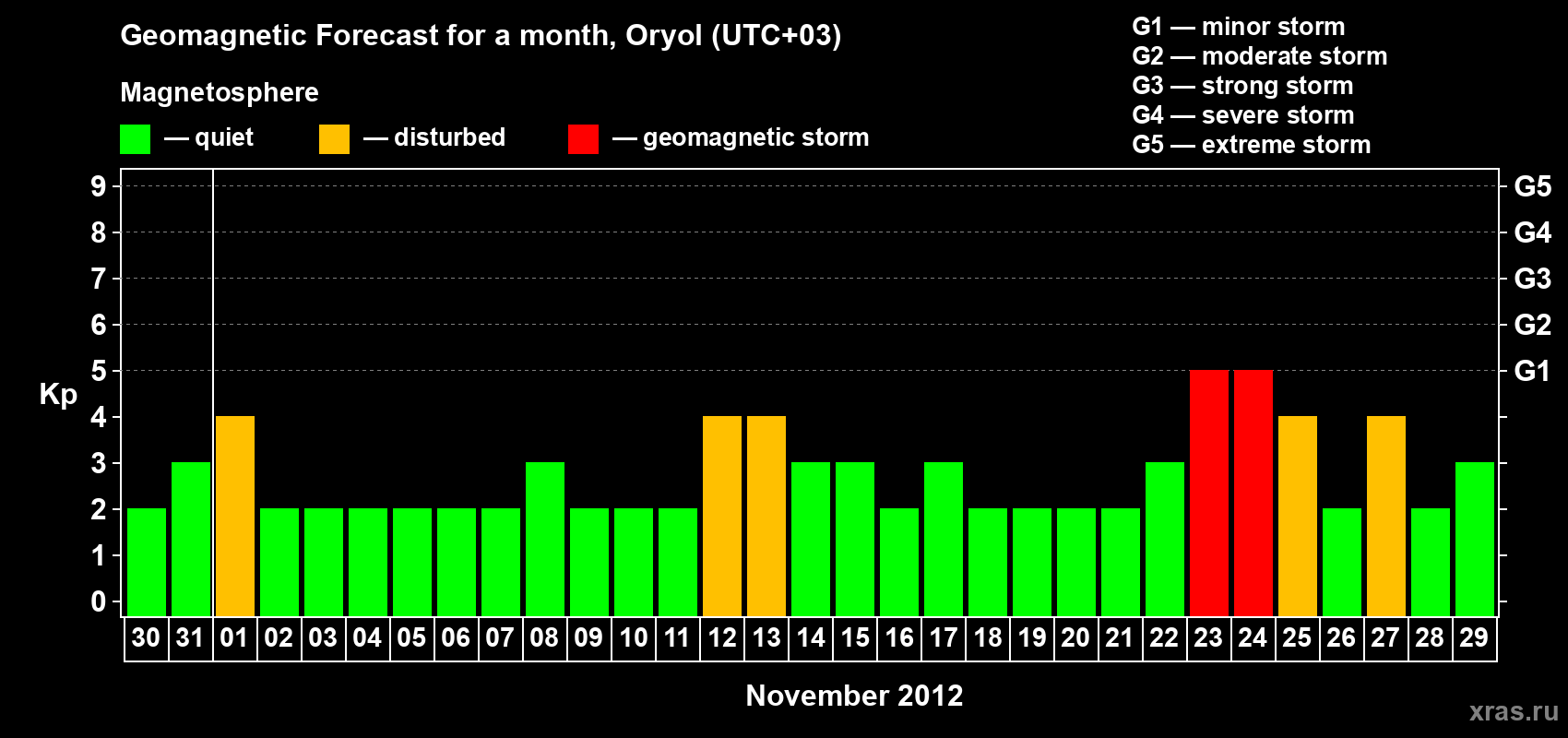 Geomagnetic Forecast for a month, Oryol (UTC+03)

Magnetosphere

— quiet — disturbed — geomagnetic storm

G1 — minor storm
G2 — moderate storm
G3 — strong storm
G4 — severe storm
G5 — extreme storm

Kp

9
8
7
6
5
4
3
2
1
0

G5
G4
G3
G2
G1

30 31 01 02 03 04 05 06 07 08 09 10 11 12 13 14 15 16 17 18 19 20 21 22 23 24 25 26 27 28 29

November 2012

xras.ru